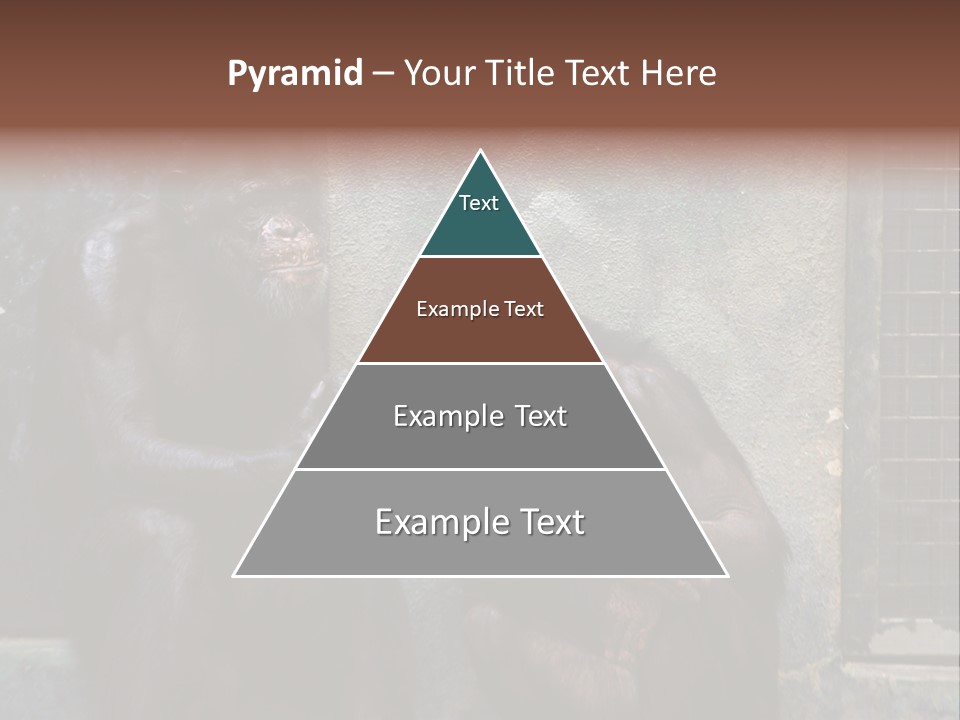 Pyramid – Your Title Text Here

Text

Example Text

Example Text

Example Text